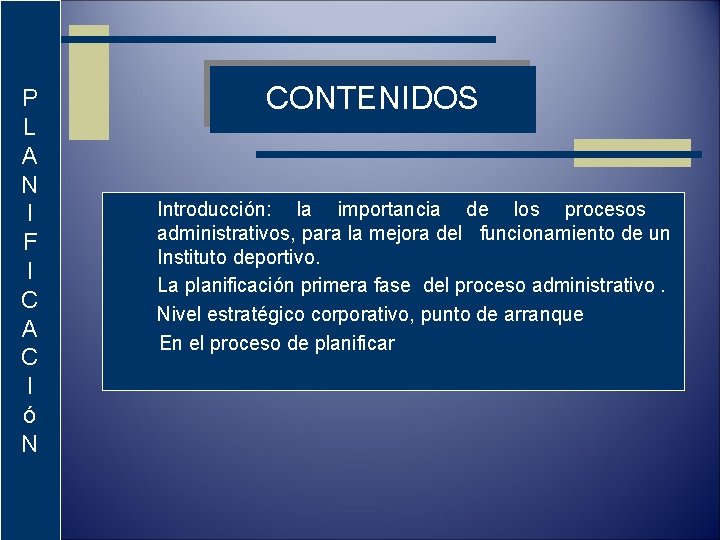 PLANIFICACIóN

CONTENIDOS

Introducción: la importancia de los procesos administrativos, para la mejora del funcionamiento de un Instituto deportivo.

La planificación primera fase del proceso administrativo .

Nivel estratégico corporativo, punto de arranque

En el proceso de planificar